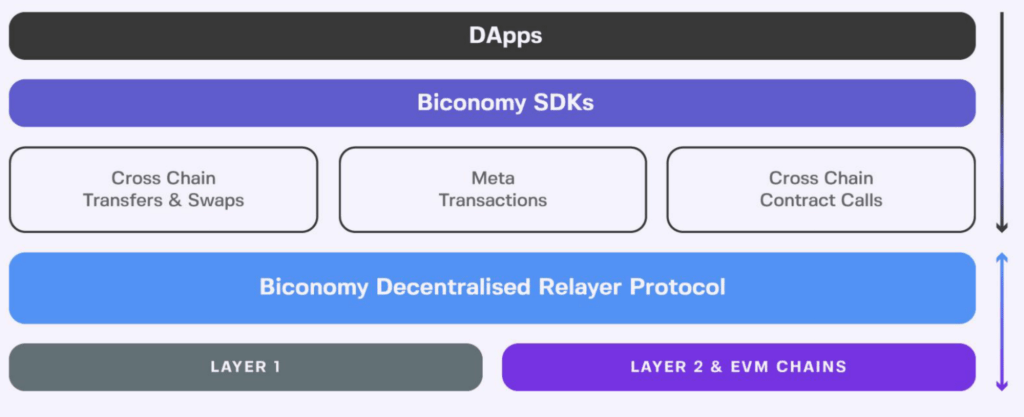 DApps

Biconomy SDKs

Cross Chain Transfers & Swaps

Meta Transactions

Cross Chain Contract Calls

Biconomy Decentralised Relayer Protocol

LAYER 1

LAYER 2 & EVM CHAINS